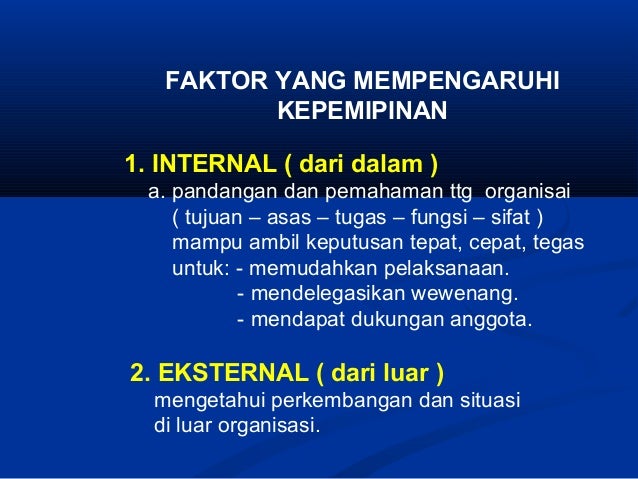 FAKTOR YANG MEMPENGARUHI KEPEMIPINAN

1. INTERNAL ( dari dalam )
a. pandangan dan pemahaman ttg organisai ( tujuan – asas – tugas – fungsi – sifat ) mampu ambil keputusan tepat, cepat, tegas untuk: - memudahkan pelaksanaan.
- mendelegasikan wewenang.
- mendapat dukungan anggota.

2. EKSTERNAL ( dari luar )
mengetahui perkembangan dan situasi di luar organisasi.